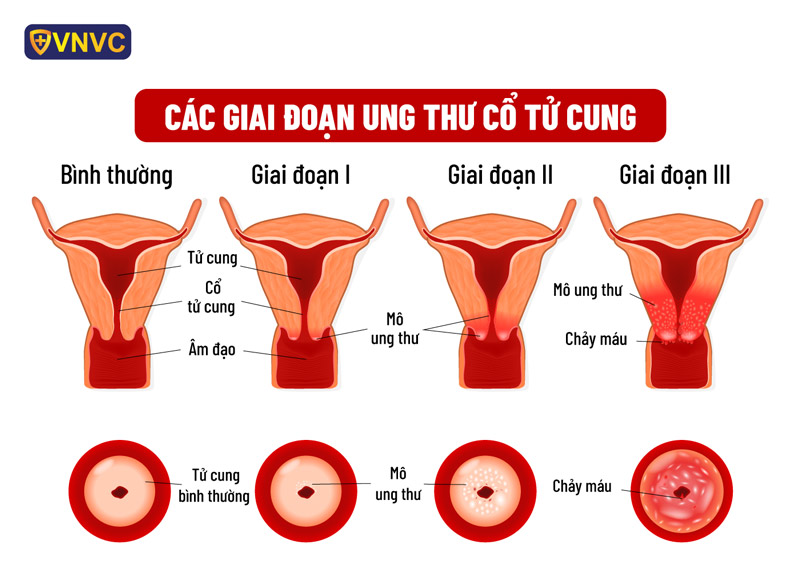 VNVC

CÁC GIAI ĐOẠN UNG THƯ CỔ TỬ CUNG

Bình thường

Giai đoạn I

Giai đoạn II

Giai đoạn III

Tử cung

Cổ tử cung

Âm đạo

Mô ung thư

Mô ung thư

Chảy máu

Tử cung bình thường

Mô ung thư

Chảy máu